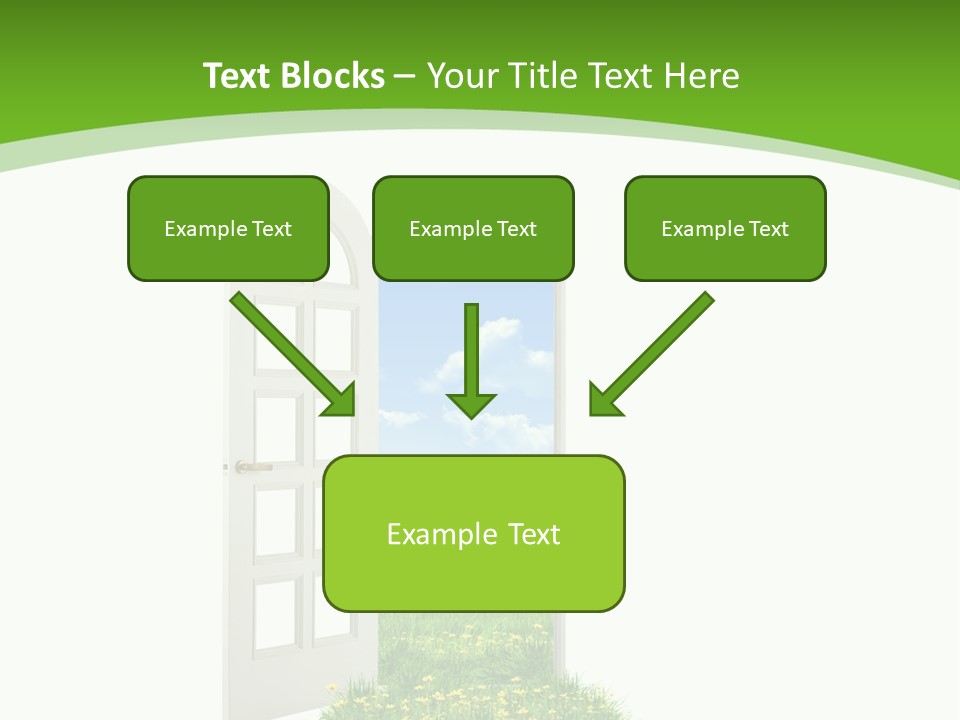 Text Blocks – Your Title Text Here

Example Text

Example Text

Example Text

Example Text